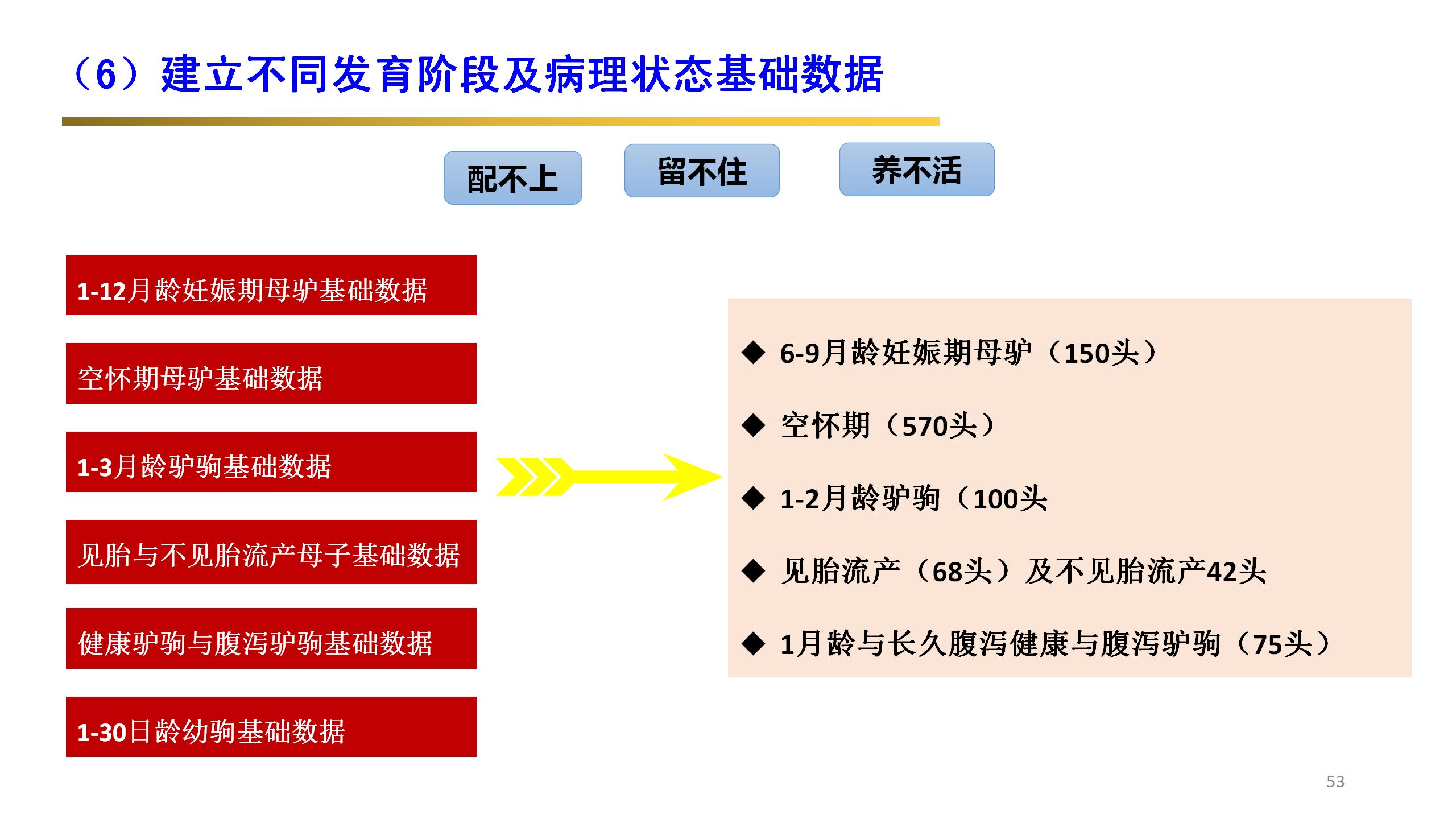 （6）建立不同发育阶段及病理状态基础数据

配不上

留不住

养不活

1-12月龄妊娠期母驴基础数据

空怀期母驴基础数据

1-3月龄驴驹基础数据

见胎与不见胎流产母子基础数据

健康驴驹与腹泻驴驹基础数据

1-30日龄幼驹基础数据

◆ 6-9月龄妊娠期母驴（150头）

◆ 空怀期（570头）

◆ 1-2月龄驴驹（100头

◆ 见胎流产（68头）及不见胎流产42头

◆ 1月龄与长久腹泻健康与腹泻驴驹（75头）

53